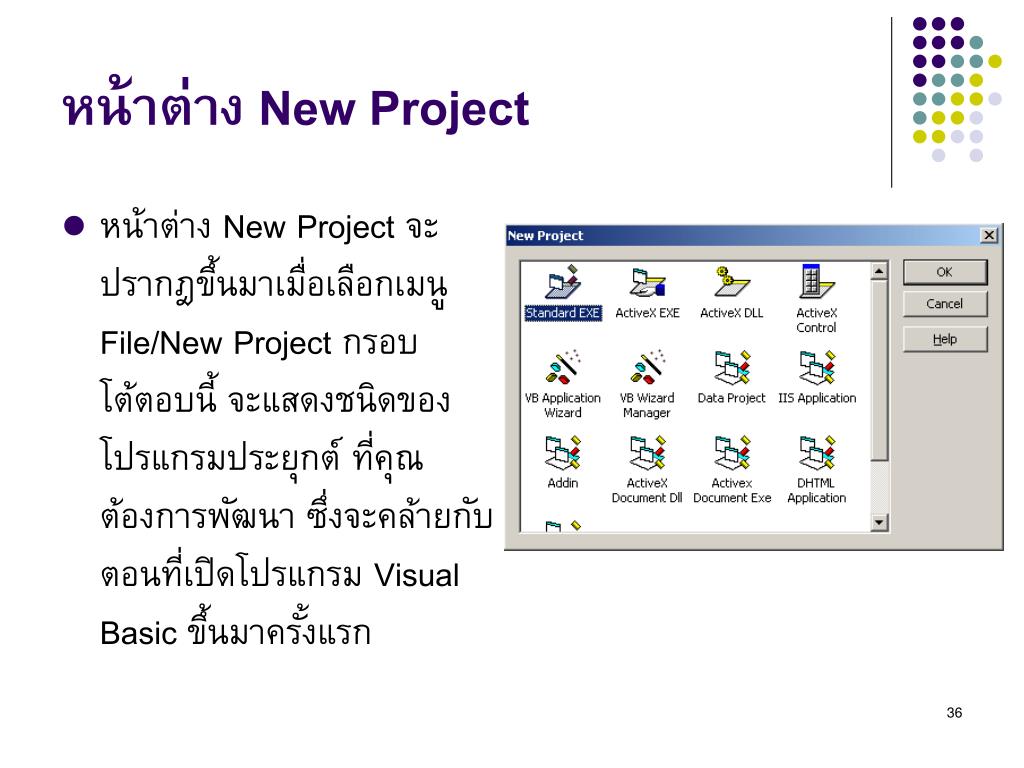 หน้าต่าง New Project

หน้าต่าง New Project จะปรากฏขึ้นมาเมื่อเลือกเมนู File/New Project กรอบโต้ตอบนี้ จะแสดงชนิดของโปรแกรมประยุกต์ ที่คุณต้องการพัฒนา ซึ่งจะคล้ายกับตอนที่เปิดโปรแกรม Visual Basic ขึ้นมาครั้งแรก

New Project

Standard EXE
ActiveX EXE
ActiveX DLL
ActiveX Control
VB Application Wizard
VB Wizard Manager
Data Project
IIS Application
Addin
ActiveX Document Dll
Activex Document Exe
DHTML Application

OK
Cancel
Help

36